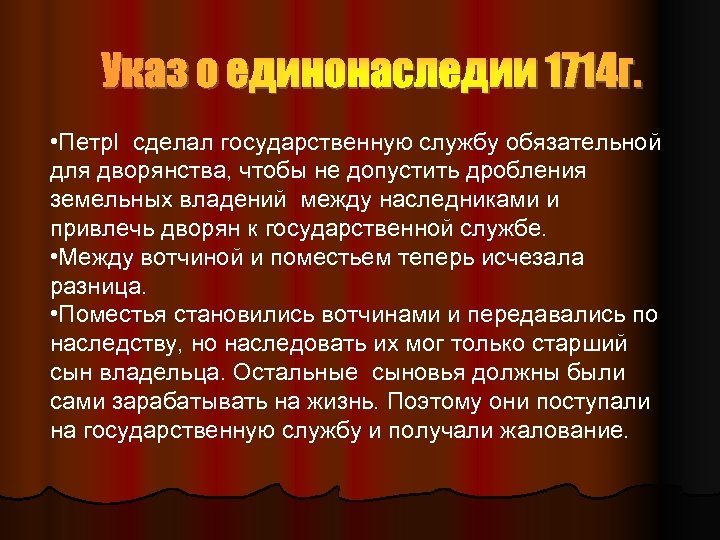 Указ о единонаследии 1714г.

•ПетрI сделал государственную службу обязательной для дворянства, чтобы не допустить дробления земельных владений между наследниками и привлечь дворян к государственной службе.
•Между вотчиной и поместьем теперь исчезала разница.
•Поместья становились вотчинами и передавались по наследству, но наследовать их мог только старший сын владельца. Остальные сыновья должны были сами зарабатывать на жизнь. Поэтому они поступали на государственную службу и получали жалование.